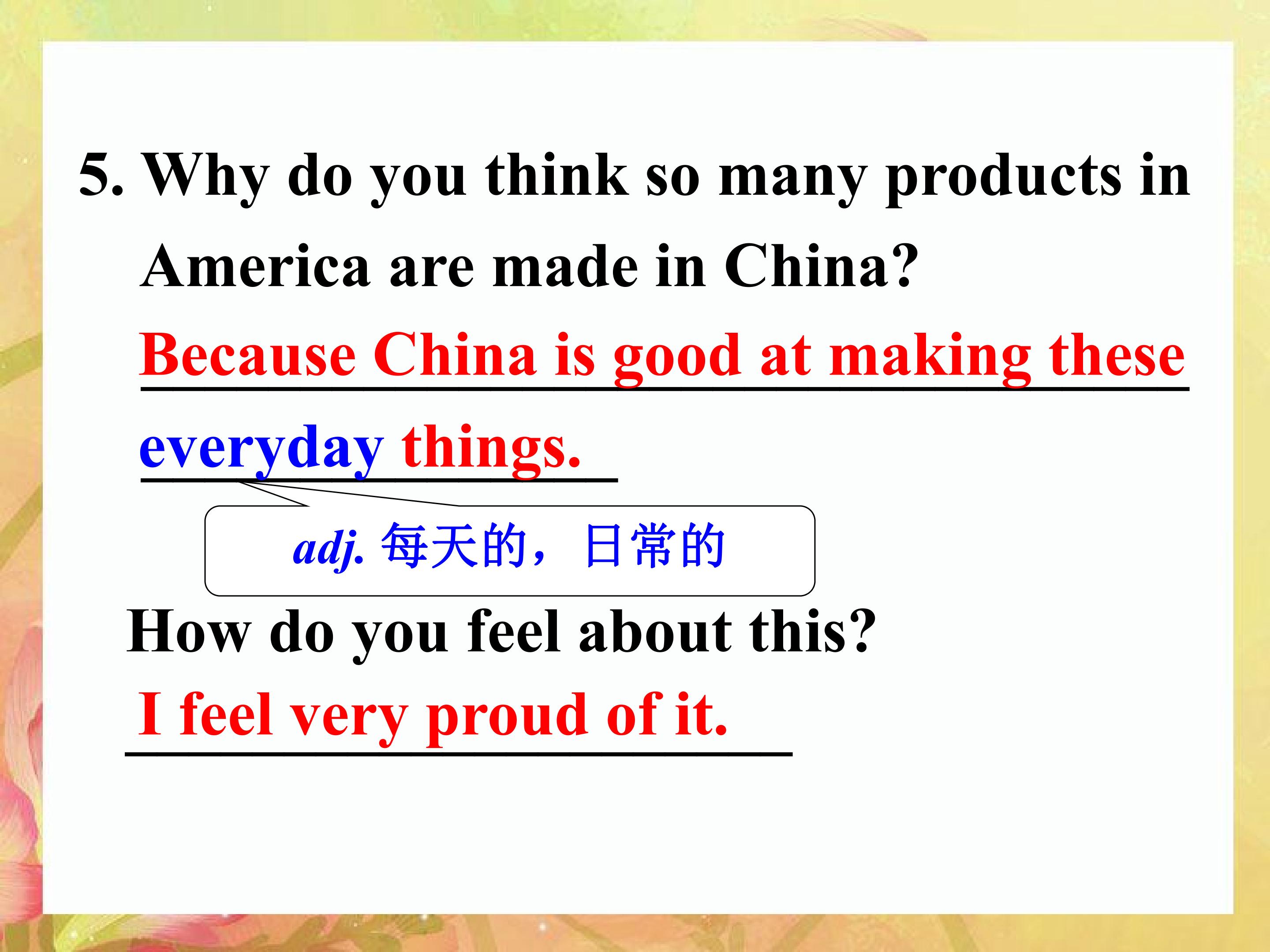 5. Why do you think so many products in America are made in China?

Because China is good at making these everyday things.

adj. 每天的，日常的

How do you feel about this?

I feel very proud of it.